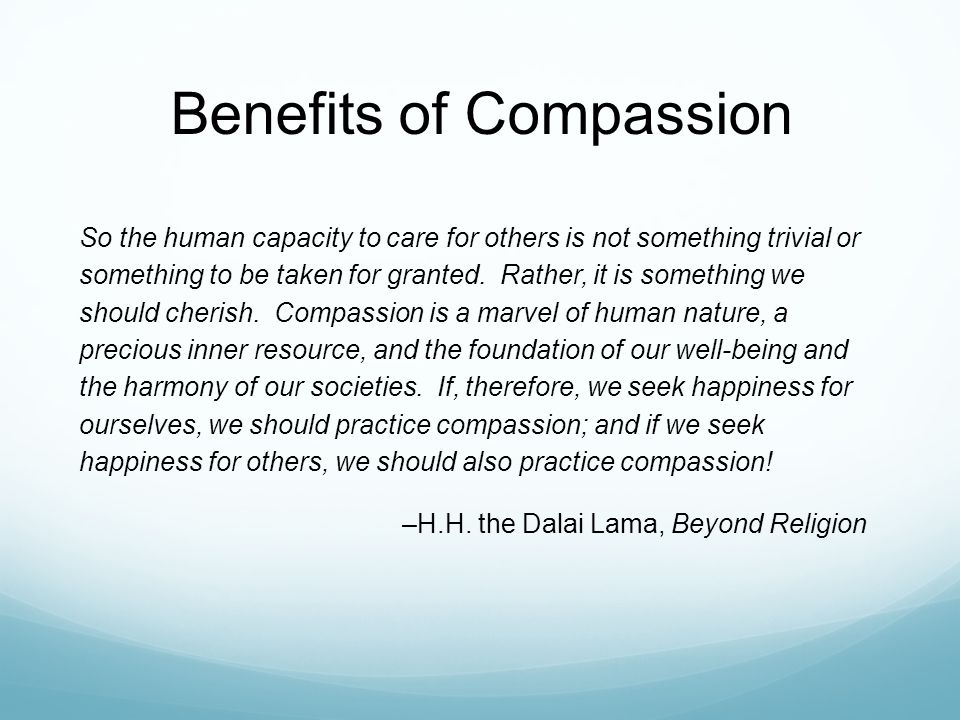 Benefits of Compassion

So the human capacity to care for others is not something trivial or something to be taken for granted. Rather, it is something we should cherish. Compassion is a marvel of human nature, a precious inner resource, and the foundation of our well-being and the harmony of our societies. If, therefore, we seek happiness for ourselves, we should practice compassion; and if we seek happiness for others, we should also practice compassion!

–H.H. the Dalai Lama, Beyond Religion